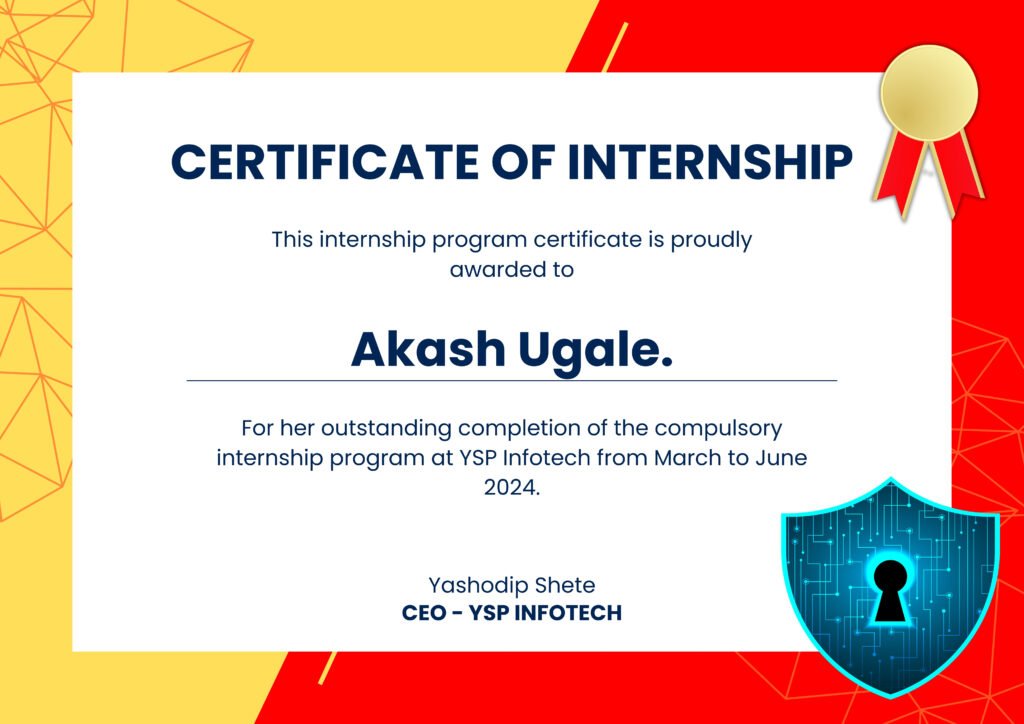 CERTIFICATE OF INTERNSHIP

This internship program certificate is proudly awarded to

Akash Ugale.

For her outstanding completion of the compulsory internship program at YSP Infotech from March to June 2024.

Yashodip Shete
CEO - YSP INFOTECH